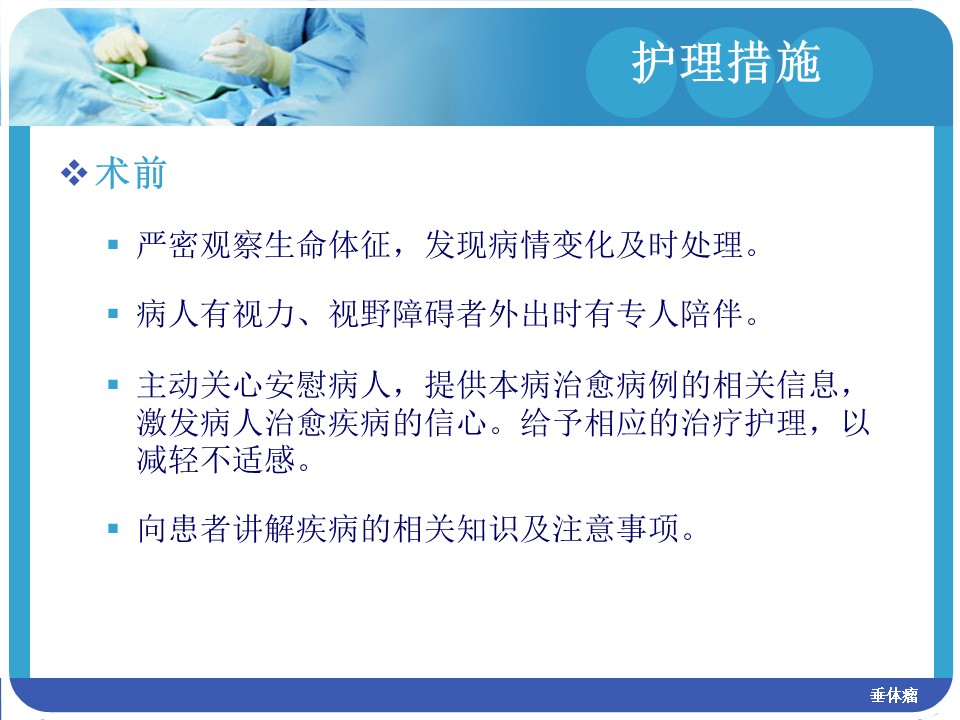 护理措施

❖ 术前

▪ 严密观察生命体征，发现病情变化及时处理。

▪ 病人有视力、视野障碍者外出时有专人陪伴。

▪ 主动关心安慰病人，提供本病治愈病例的相关信息，激发病人治愈疾病的信心。给予相应的治疗护理，以减轻不适感。

▪ 向患者讲解疾病的相关知识及注意事项。

垂体瘤